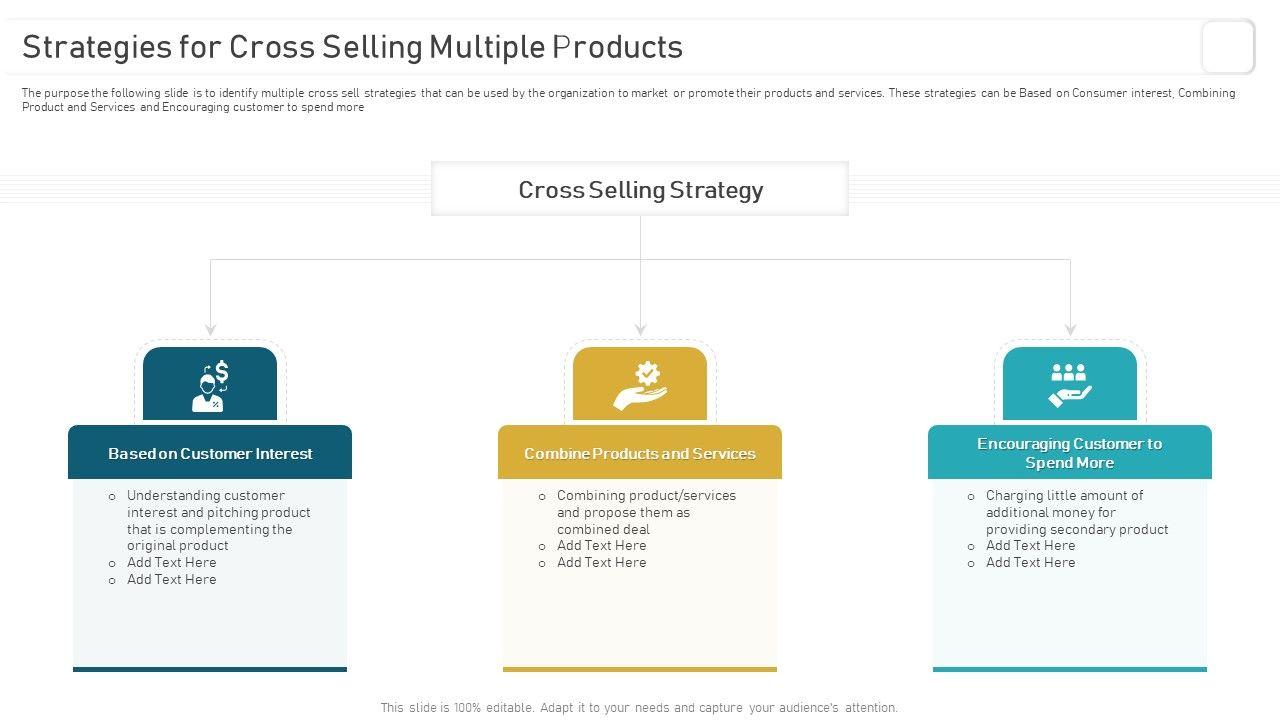 Strategies for Cross Selling Multiple Products

The purpose the following slide is to identify multiple cross sell strategies that can be used by the organization to market or promote their products and services. These strategies can be Based on Consumer interest, Combining Product and Services and Encouraging customer to spend more

Cross Selling Strategy

Based on Customer Interest

o Understanding customer interest and pitching product that is complementing the original product
o Add Text Here
o Add Text Here

Combine Products and Services

o Combining product/services and propose them as combined deal
o Add Text Here
o Add Text Here

Encouraging Customer to Spend More

o Charging little amount of additional money for providing secondary product
o Add Text Here
o Add Text Here

This slide is 100% editable. Adapt it to your needs and capture your audience's attention.